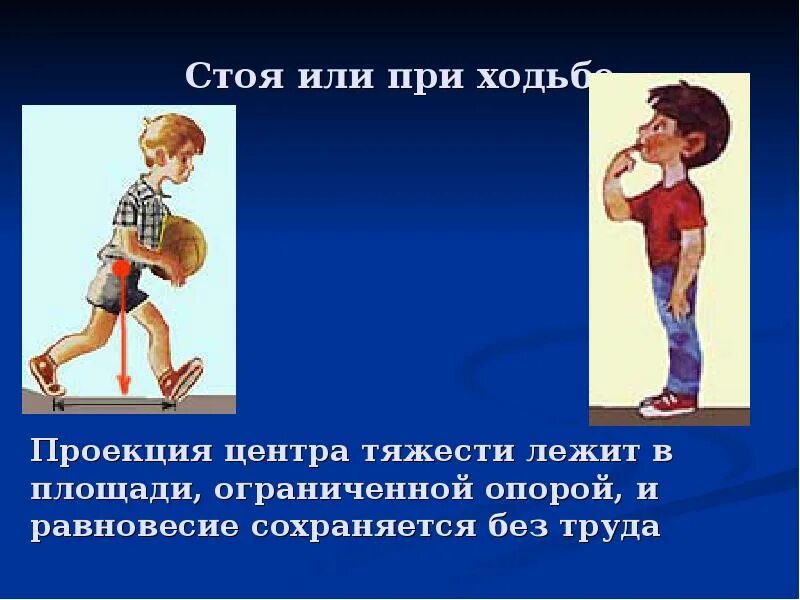 Стоя или при ходьбе

Проекция центра тяжести лежит в площади, ограниченной опорой, и равновесие сохраняется без труда